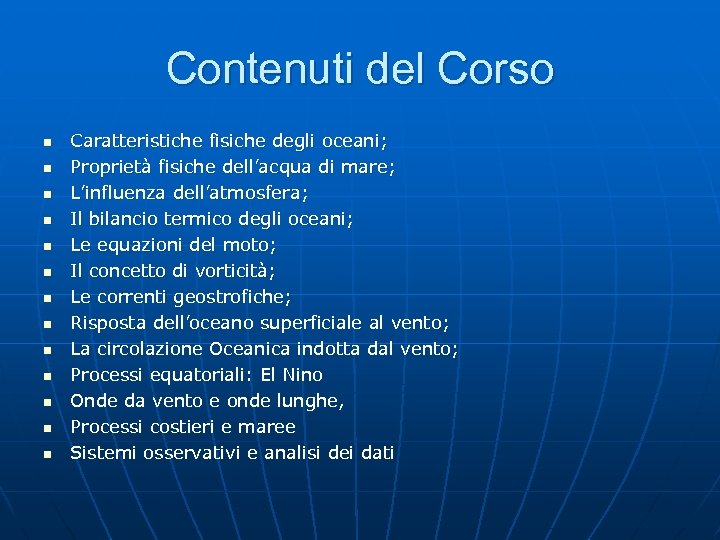 Contenuti del Corso

- Caratteristiche fisiche degli oceani;
- Proprietà fisiche dell'acqua di mare;
- L'influenza dell'atmosfera;
- Il bilancio termico degli oceani;
- Le equazioni del moto;
- Il concetto di vorticità;
- Le correnti geostrofiche;
- Risposta dell'oceano superficiale al vento;
- La circolazione Oceanica indotta dal vento;
- Processi equatoriali: El Nino
- Onde da vento e onde lunghe,
- Processi costieri e maree
- Sistemi osservativi e analisi dei dati